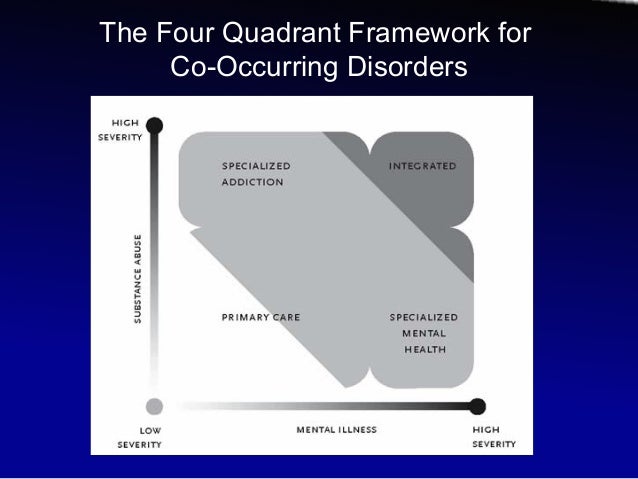 The Four Quadrant Framework for Co-Occurring Disorders

HIGH SEVERITY

SPECIALIZED ADDICTION

INTEGRATED

SUBSTANCE ABUSE

PRIMARY CARE

SPECIALIZED MENTAL HEALTH

LOW SEVERITY

MENTAL ILLNESS

HIGH SEVERITY